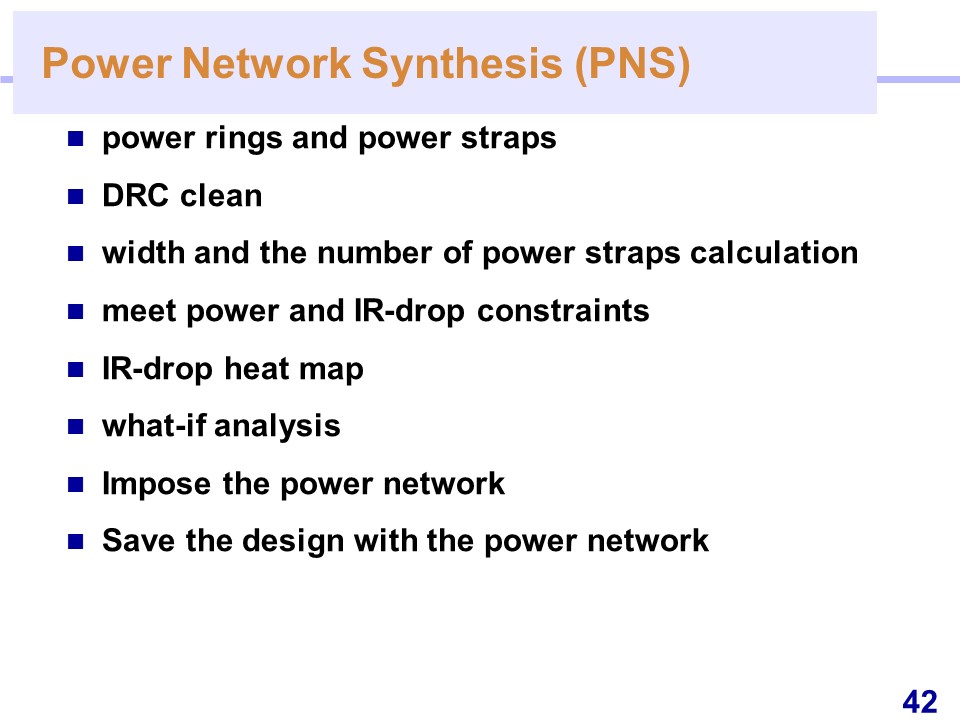 Power Network Synthesis (PNS)

- power rings and power straps
- DRC clean
- width and the number of power straps calculation
- meet power and IR-drop constraints
- IR-drop heat map
- what-if analysis
- Impose the power network
- Save the design with the power network

42